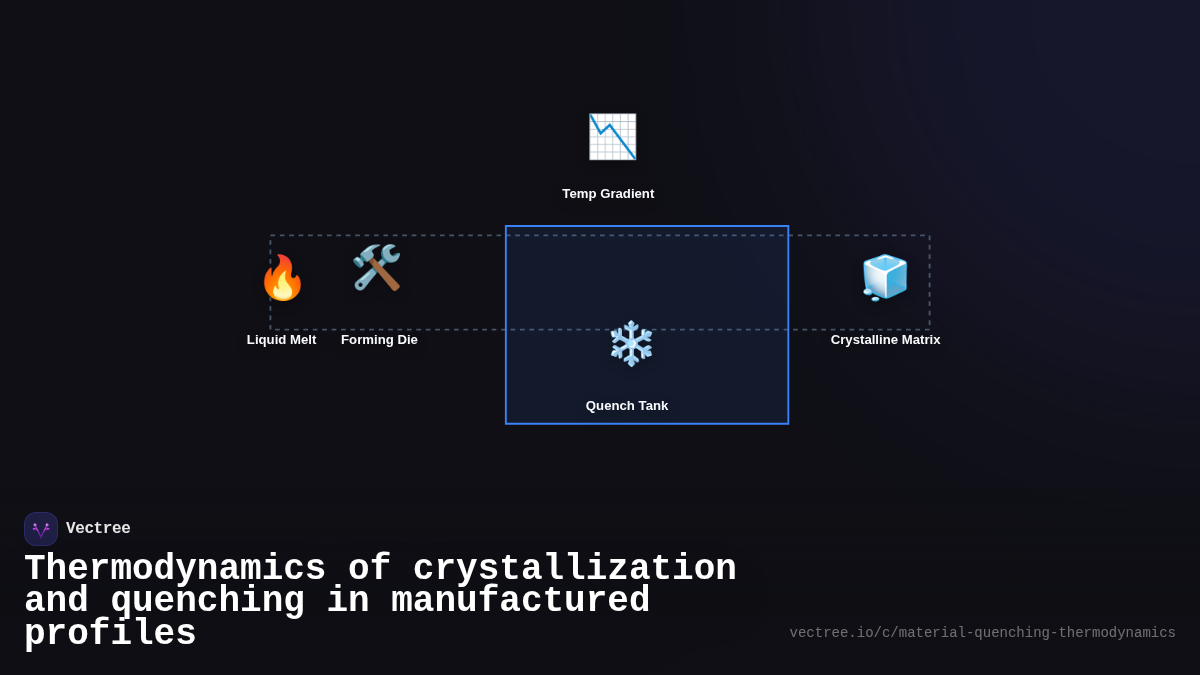 Temp Gradient

Liquid Melt

Forming Die

Quench Tank

Crystalline Matrix

Vectree

Thermodynamics of crystallization and quenching in manufactured profiles

vectree.io/c/material-quenching-thermodynamics